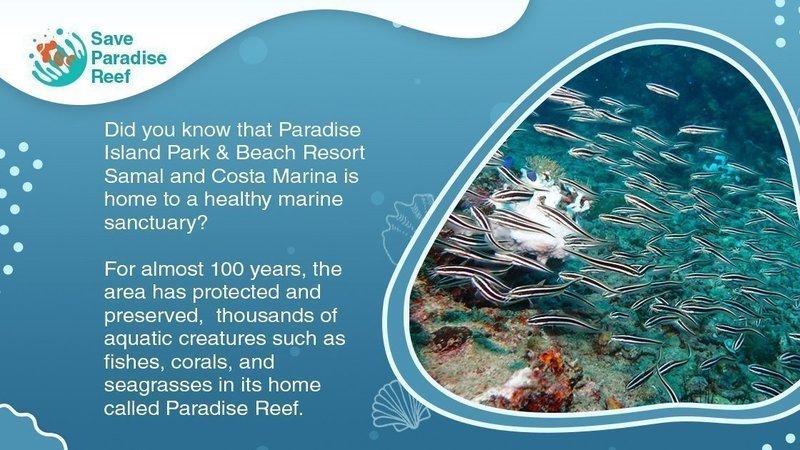 Save Paradise Reef

Did you know that Paradise Island Park & Beach Resort Samal and Costa Marina is home to a healthy marine sanctuary?

For almost 100 years, the area has protected and preserved,  thousands of aquatic creatures such as fishes, corals, and seagrasses in its home called Paradise Reef.